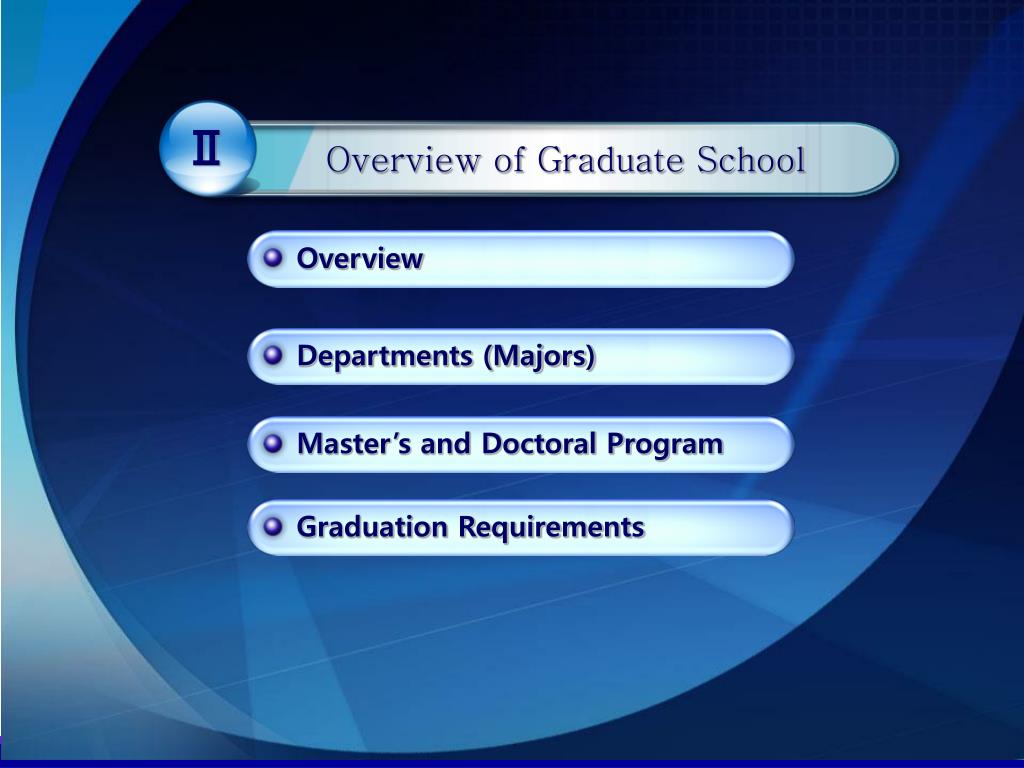 Ⅱ

Overview of Graduate School

Overview

Departments (Majors)

Master's and Doctoral Program

Graduation Requirements